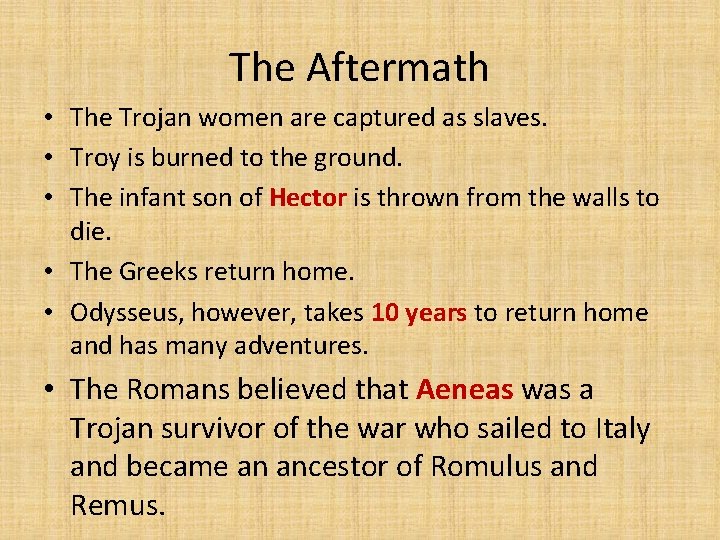 The Aftermath

• The Trojan women are captured as slaves.
• Troy is burned to the ground.
• The infant son of Hector is thrown from the walls to die.
• The Greeks return home.
• Odysseus, however, takes 10 years to return home and has many adventures.
• The Romans believed that Aeneas was a Trojan survivor of the war who sailed to Italy and became an ancestor of Romulus and Remus.